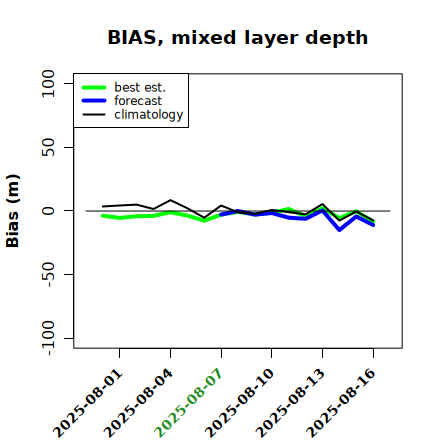 BIAS, mixed layer depth

best est.
forecast
climatology

Bias (m)

100
50
0
-50
-100

2025-08-01
2025-08-04
2025-08-07
2025-08-10
2025-08-13
2025-08-16